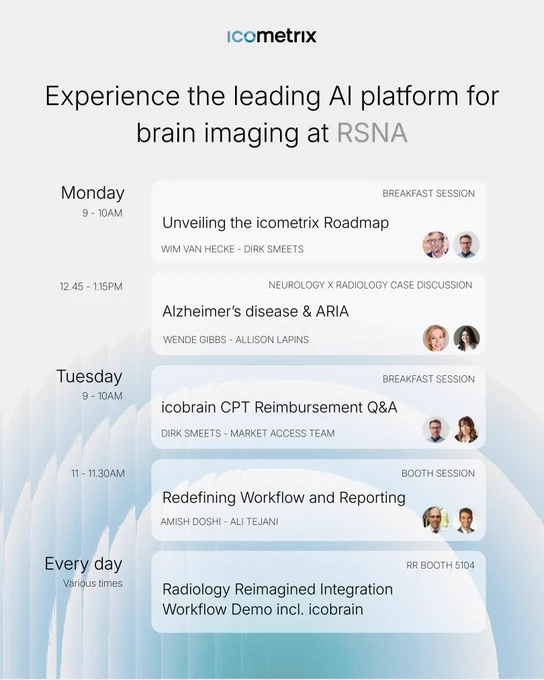 icometrix

Experience the leading AI platform for brain imaging at RSNA

Monday
9 - 10AM

BREAKFAST SESSION
Unveiling the icometrix Roadmap
WIM VAN HECKE - DIRK SMEETS

12.45 - 1.15PM

NEUROLOGY X RADIOLOGY CASE DISCUSSION
Alzheimer's disease & ARIA
WENDE GIBBS - ALLISON LAPINS

Tuesday
9 - 10AM

BREAKFAST SESSION
icobrain CPT Reimbursement Q&A
DIRK SMEETS - MARKET ACCESS TEAM

11 - 11.30AM

BOOTH SESSION
Redefining Workflow and Reporting
AMISH DOSHI - ALI TEJANI

Every day
Various times

RR BOOTH 5104
Radiology Reimagined Integration Workflow Demo incl. icobrain